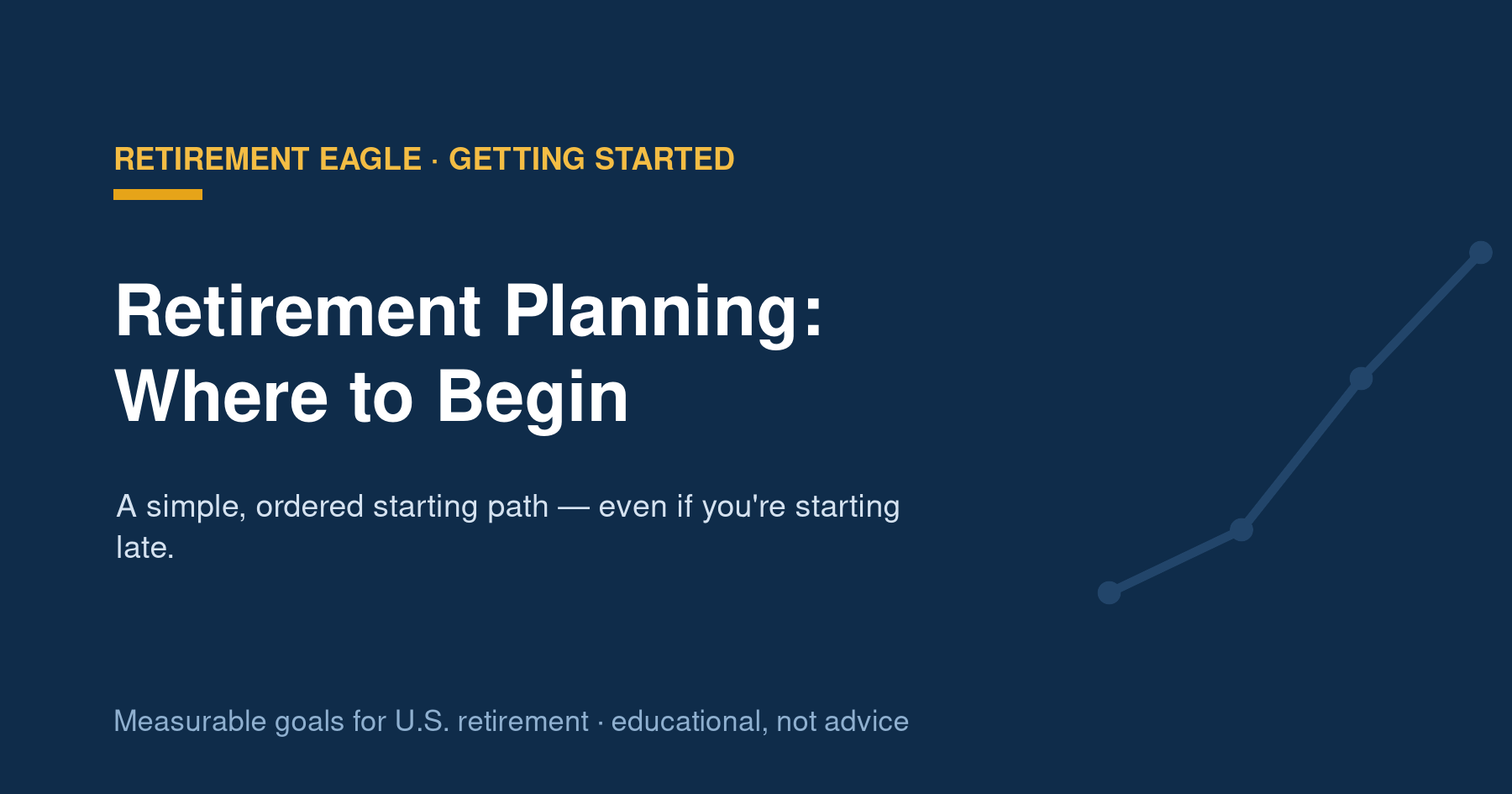 RETIREMENT EAGLE · GETTING STARTED

Retirement Planning: Where to Begin

A simple, ordered starting path — even if you're starting late.

Measurable goals for U.S. retirement · educational, not advice